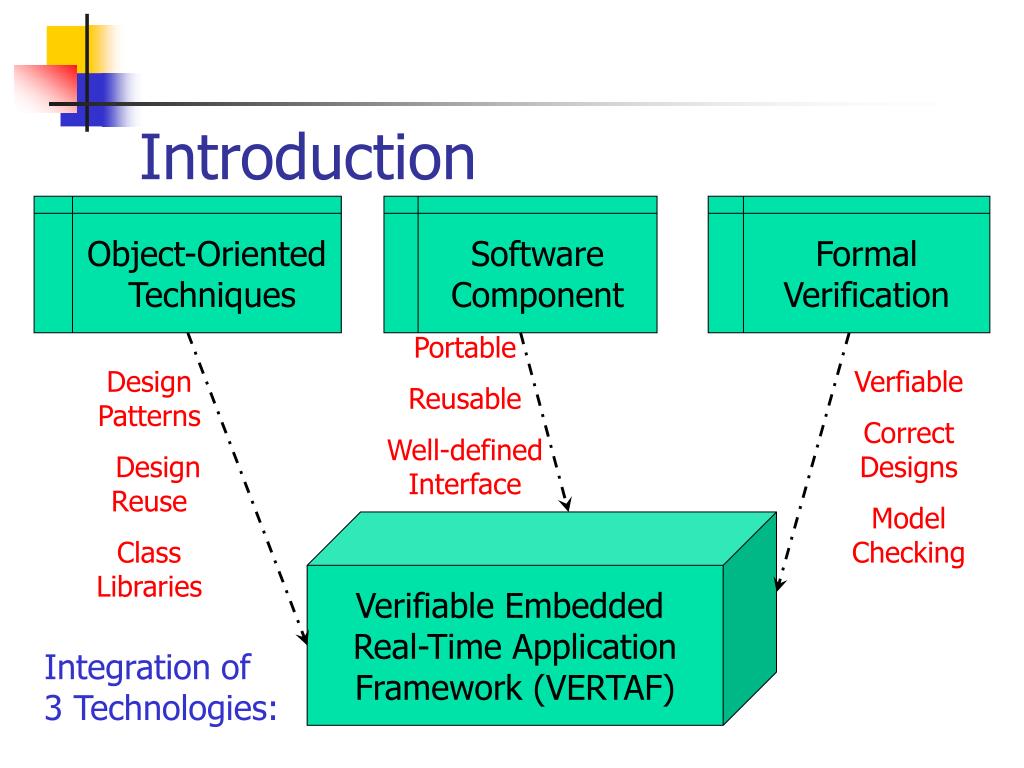 Introduction

Object-Oriented Techniques

Software Component

Formal Verification

Design Patterns

Design Reuse

Class Libraries

Portable

Reusable

Well-defined Interface

Verfiable

Correct Designs

Model Checking

Verifiable Embedded Real-Time Application Framework (VERTAF)

Integration of 3 Technologies: